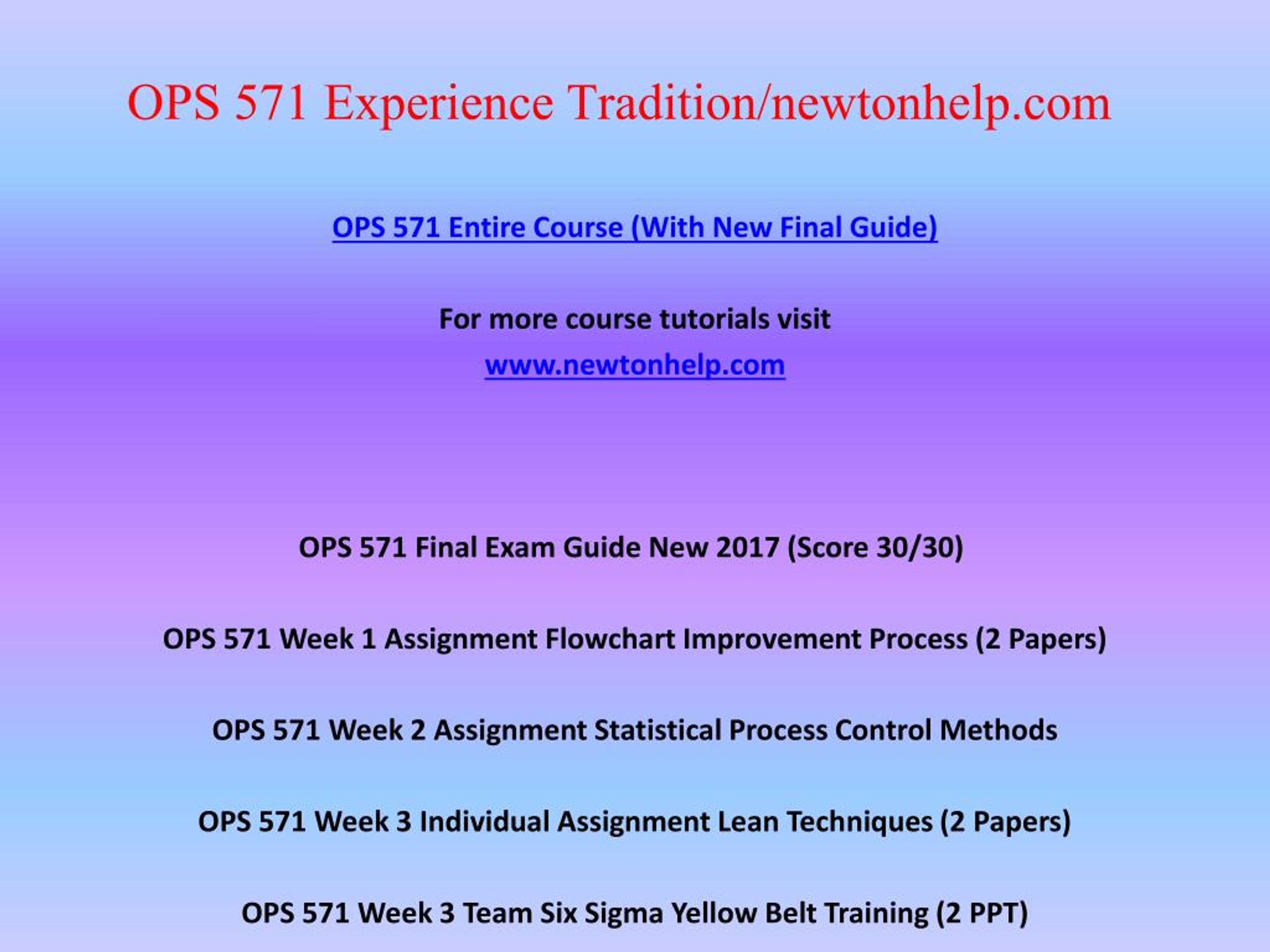 OPS 571 Experience Tradition/newtonhelp.com

OPS 571 Entire Course (With New Final Guide)

For more course tutorials visit
www.newtonhelp.com

OPS 571 Final Exam Guide New 2017 (Score 30/30)

OPS 571 Week 1 Assignment Flowchart Improvement Process (2 Papers)

OPS 571 Week 2 Assignment Statistical Process Control Methods

OPS 571 Week 3 Individual Assignment Lean Techniques (2 Papers)

OPS 571 Week 3 Team Six Sigma Yellow Belt Training (2 PPT)